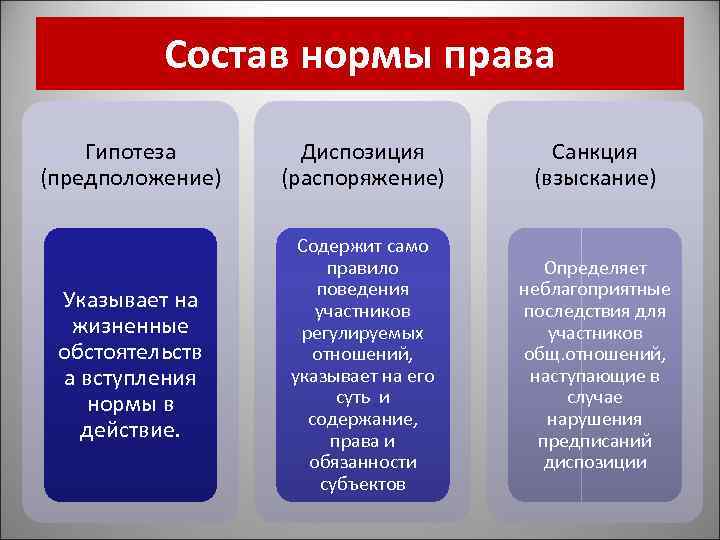 Состав нормы права

Гипотеза (предположение)

Указывает на жизненные обстоятельства вступления нормы в действие.

Диспозиция (распоряжение)

Содержит само правило поведения участников регулируемых отношений, указывает на его суть и содержание, права и обязанности субъектов

Санкция (взыскание)

Определяет неблагоприятные последствия для участников общ.отношений, наступающие в случае нарушения предписаний диспозиции